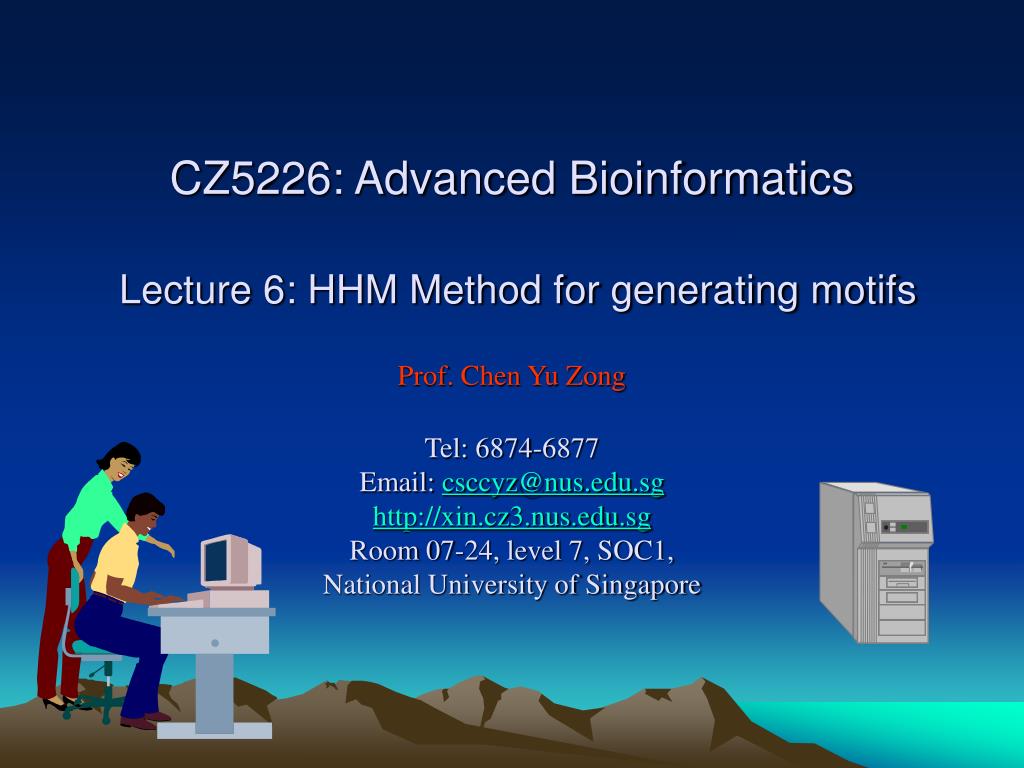 CZ5226: Advanced Bioinformatics

Lecture 6: HHM Method for generating motifs

Prof. Chen Yu Zong

Tel: 6874-6877
Email: csccyz@nus.edu.sg
http://xin.cz3.nus.edu.sg
Room 07-24, level 7, SOC1,
National University of Singapore